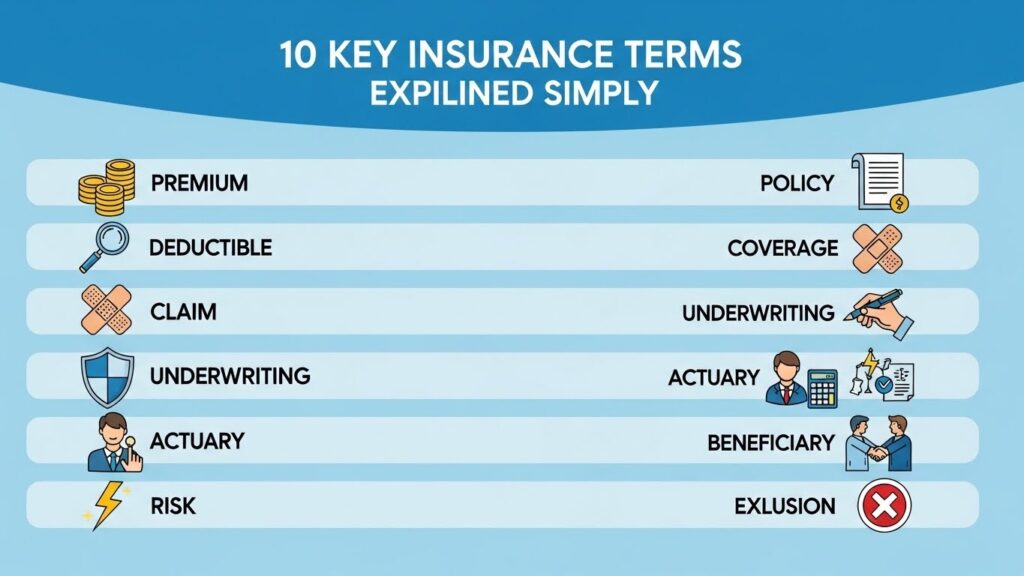 10 KEY INSURANCE TERMS
EXPILINED SIMPLY

PREMIUM

DEDUCTIBLE

CLAIM

UNDERWRITING

ACTUARY

RISK

POLICY

COVERAGE

UNDERWRITING

ACTUARY

BENEFICIARY

EXLUSION